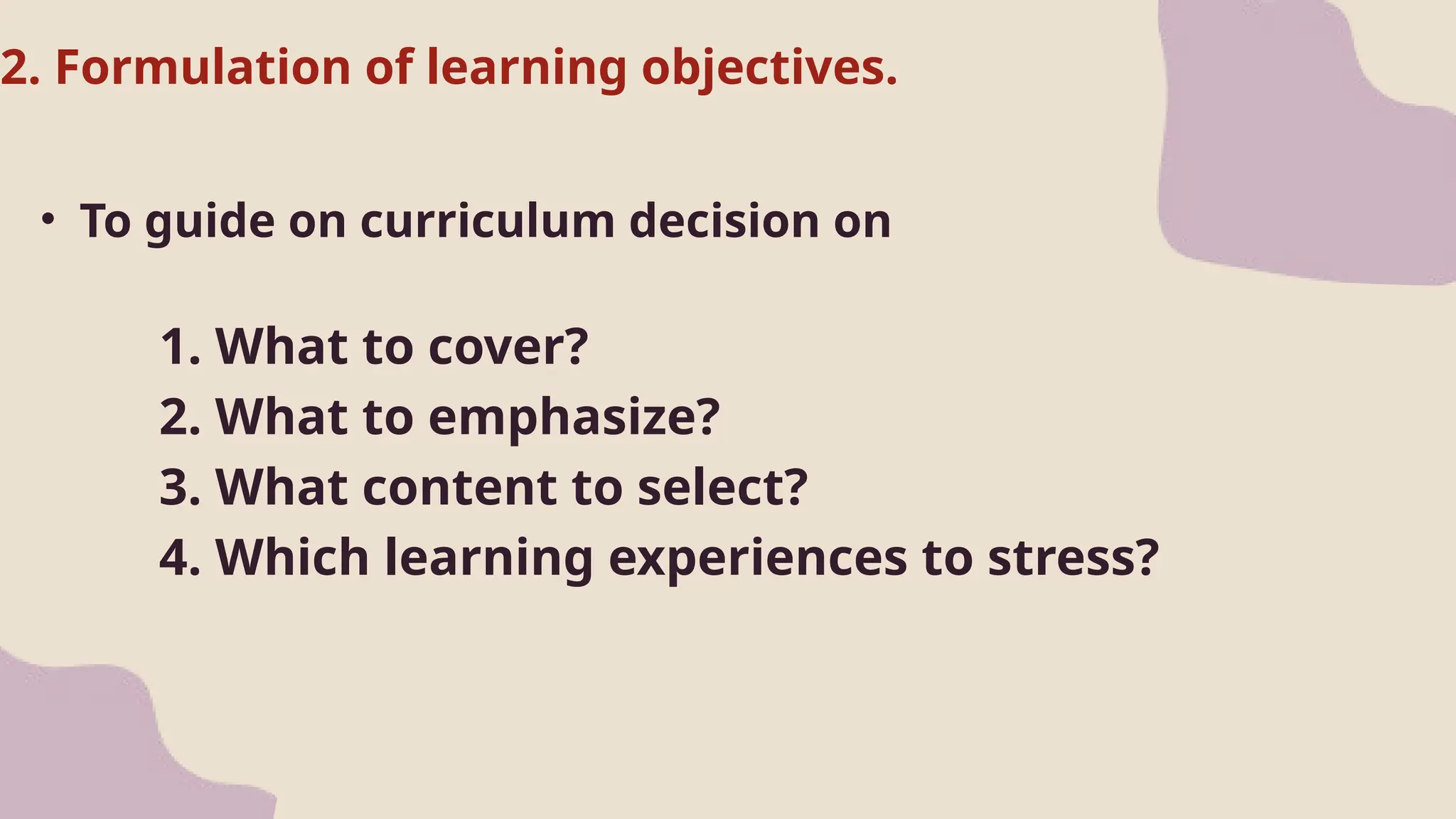 2. Formulation of learning objectives.

• To guide on curriculum decision on

1. What to cover?
2. What to emphasize?
3. What content to select?
4. Which learning experiences to stress?